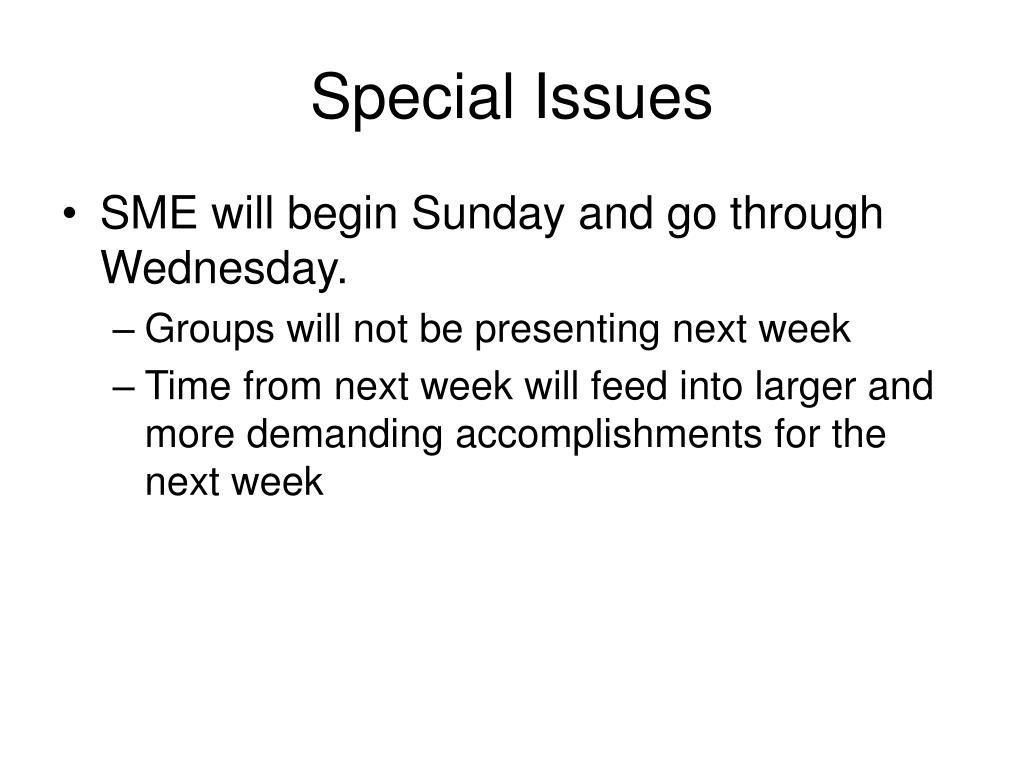 Special Issues

• SME will begin Sunday and go through Wednesday.
– Groups will not be presenting next week
– Time from next week will feed into larger and more demanding accomplishments for the next week